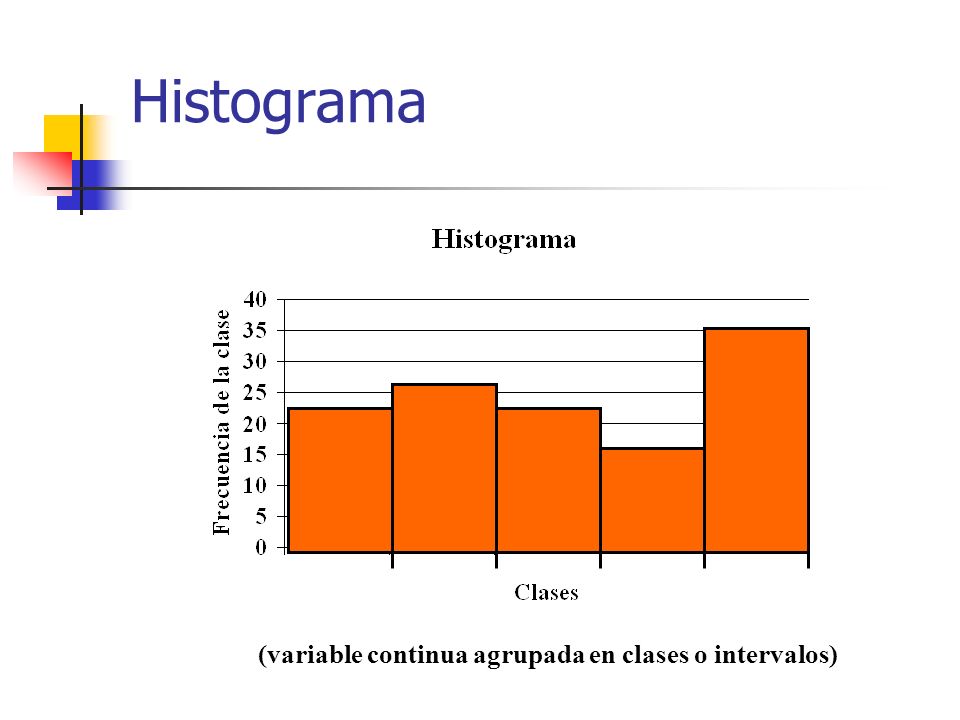 Histograma

Histograma

Frecuencia de la clase

40
35
30
25
20
15
10
5
0

Clases

(variable continua agrupada en clases o intervalos)